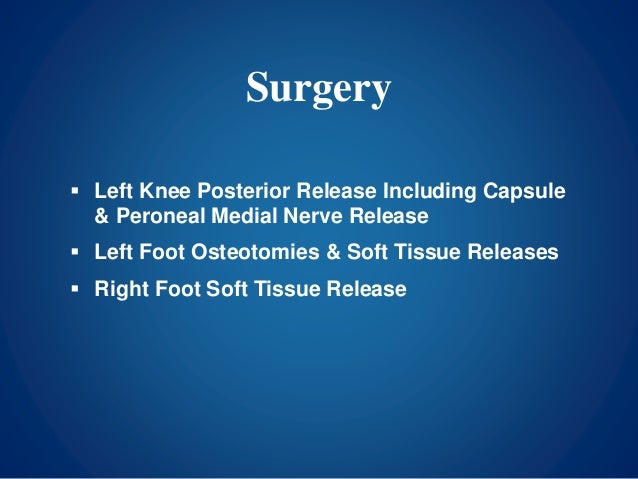 Surgery

▪ Left Knee Posterior Release Including Capsule & Peroneal Medial Nerve Release
▪ Left Foot Osteotomies & Soft Tissue Releases
▪ Right Foot Soft Tissue Release